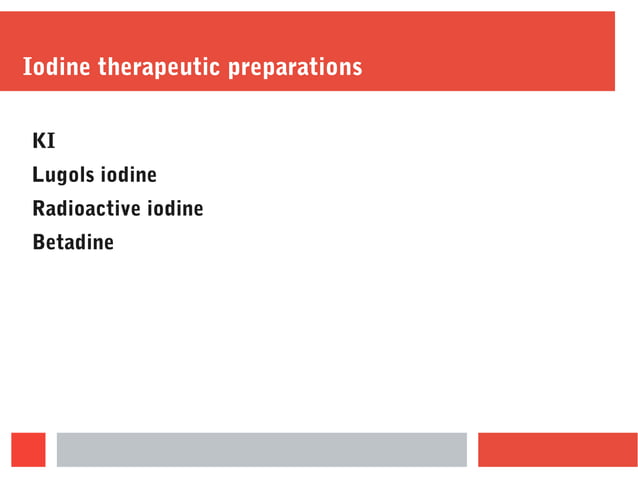 Iodine therapeutic preparations

KI
Lugols iodine
Radioactive iodine
Betadine